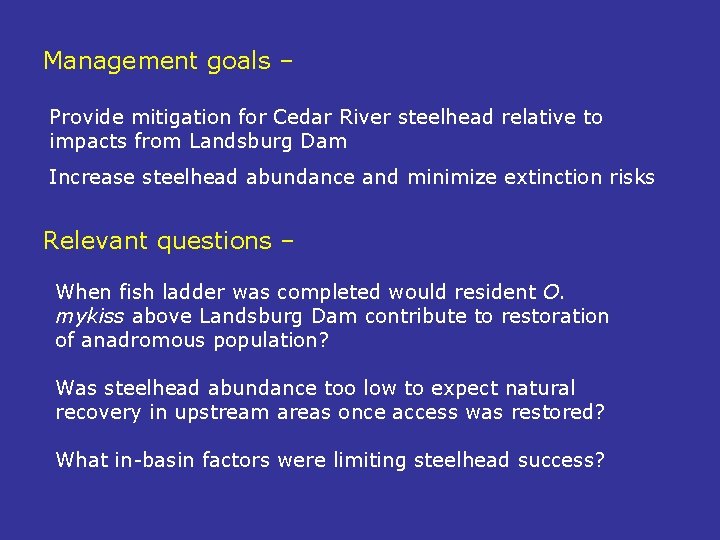 Management goals –

Provide mitigation for Cedar River steelhead relative to impacts from Landsburg Dam

Increase steelhead abundance and minimize extinction risks

Relevant questions –

When fish ladder was completed would resident O. mykiss above Landsburg Dam contribute to restoration of anadromous population?

Was steelhead abundance too low to expect natural recovery in upstream areas once access was restored?

What in-basin factors were limiting steelhead success?